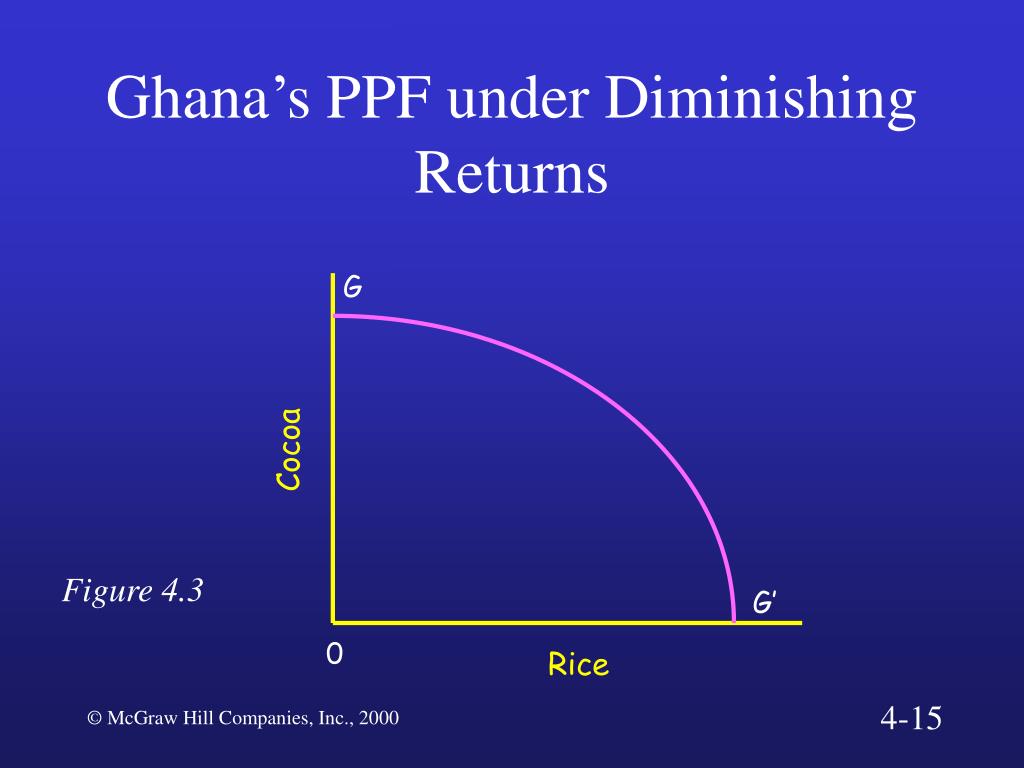 Ghana’s PPF under Diminishing Returns

G

Cocoa

Figure 4.3

G'

0

Rice

© McGraw Hill Companies, Inc., 2000

4-15